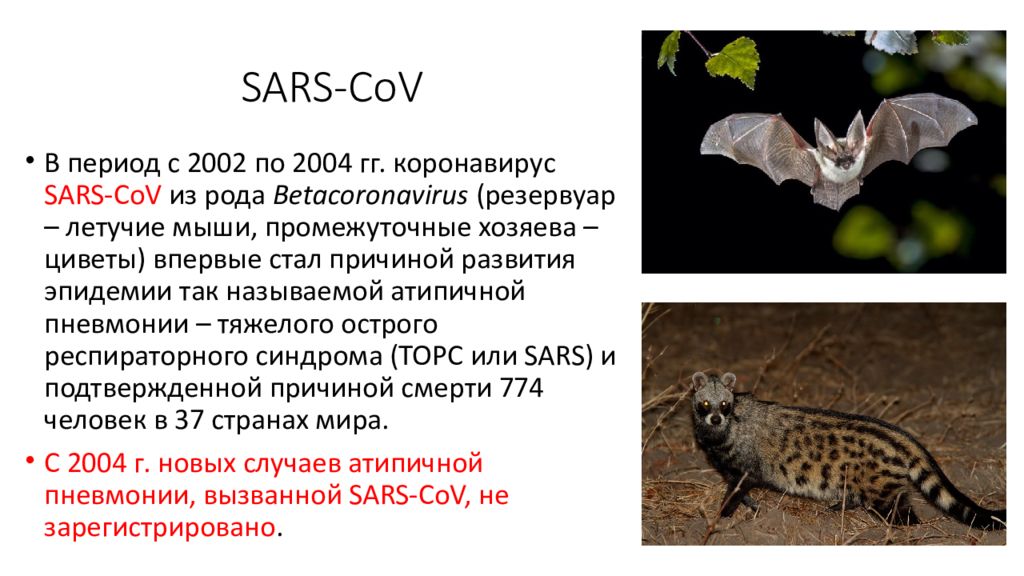 SARS-CoV

• В период с 2002 по 2004 гг. коронавирус SARS-CoV из рода Betacoronavirus (резервуар – летучие мыши, промежуточные хозяева – циветы) впервые стал причиной развития эпидемии так называемой атипичной пневмонии – тяжелого острого респираторного синдрома (ТОРС или SARS) и подтвержденной причиной смерти 774 человек в 37 странах мира.

• С 2004 г. новых случаев атипичной пневмонии, вызванной SARS-CoV, не зарегистрировано.